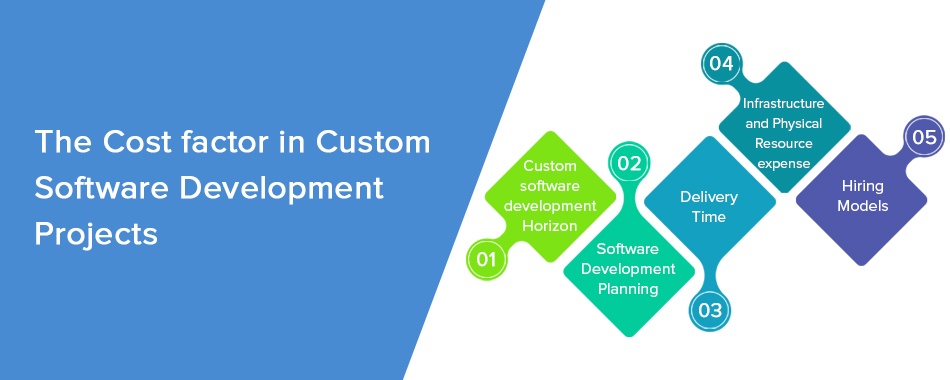 The Cost factor in Custom Software Development Projects

01
Custom software development Horizon

02
Software Development Planning

03
Delivery Time

04
Infrastructure and Physical Resource expense

05
Hiring Models